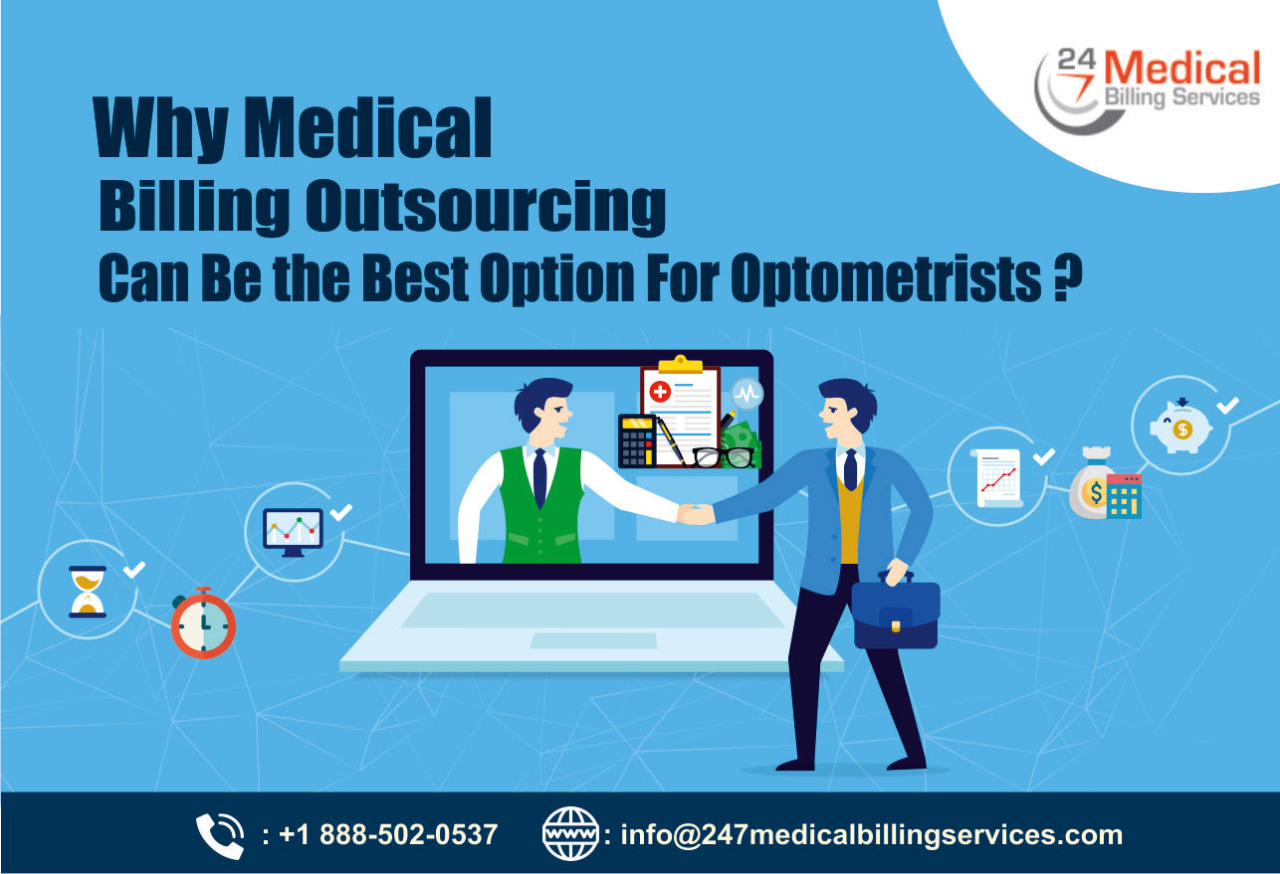 24 7 Medical Billing Services

Why Medical Billing Outsourcing Can Be the Best Option For Optometrists ?

: +1 888-502-0537 www : info@247medicalbillingservices.com